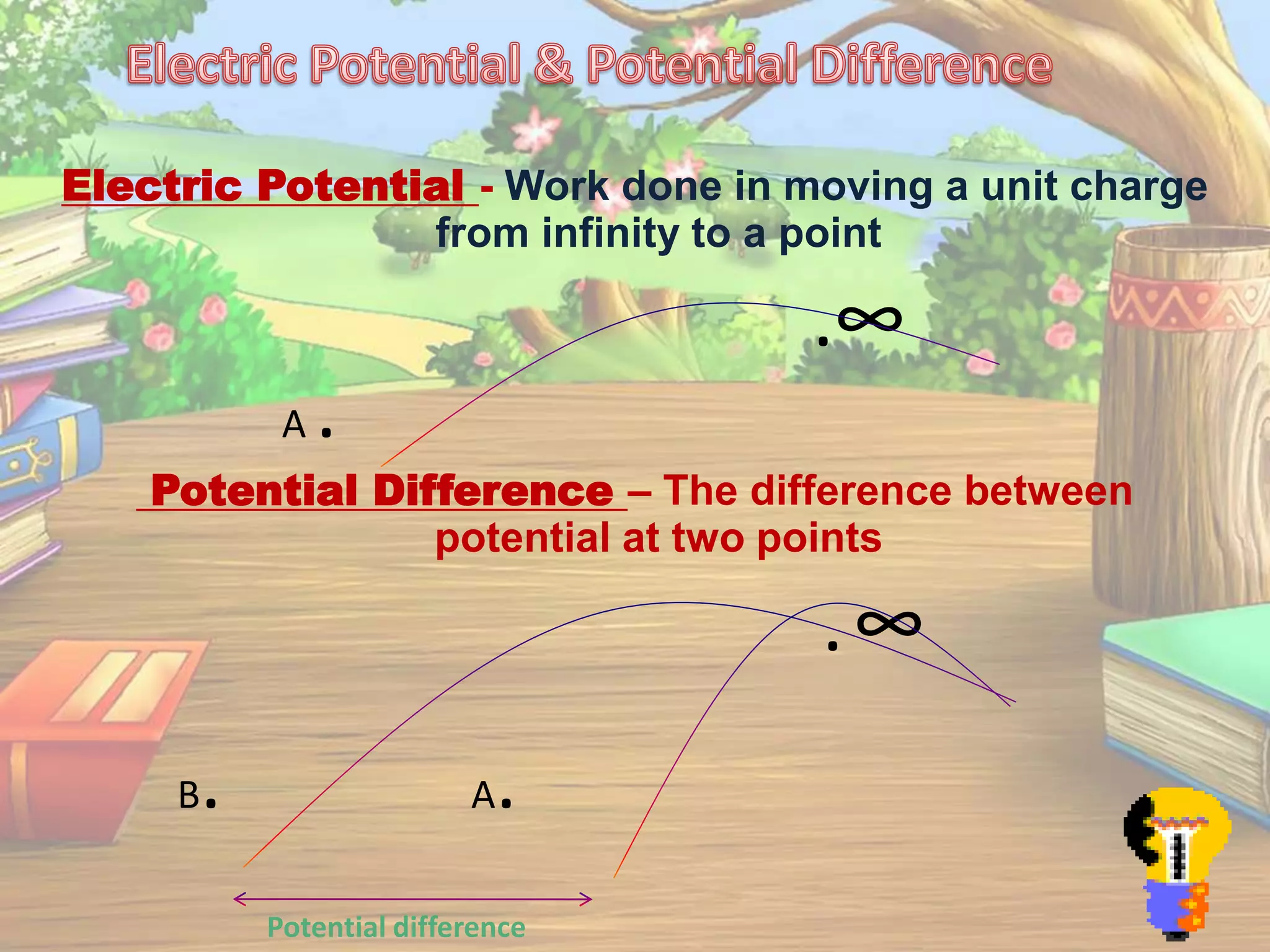 Electric Potential & Potential Difference

Electric Potential - Work done in moving a unit charge from infinity to a point

.$\infty$

A .

Potential Difference – The difference between potential at two points

.$\infty$

B.

A.

Potential difference